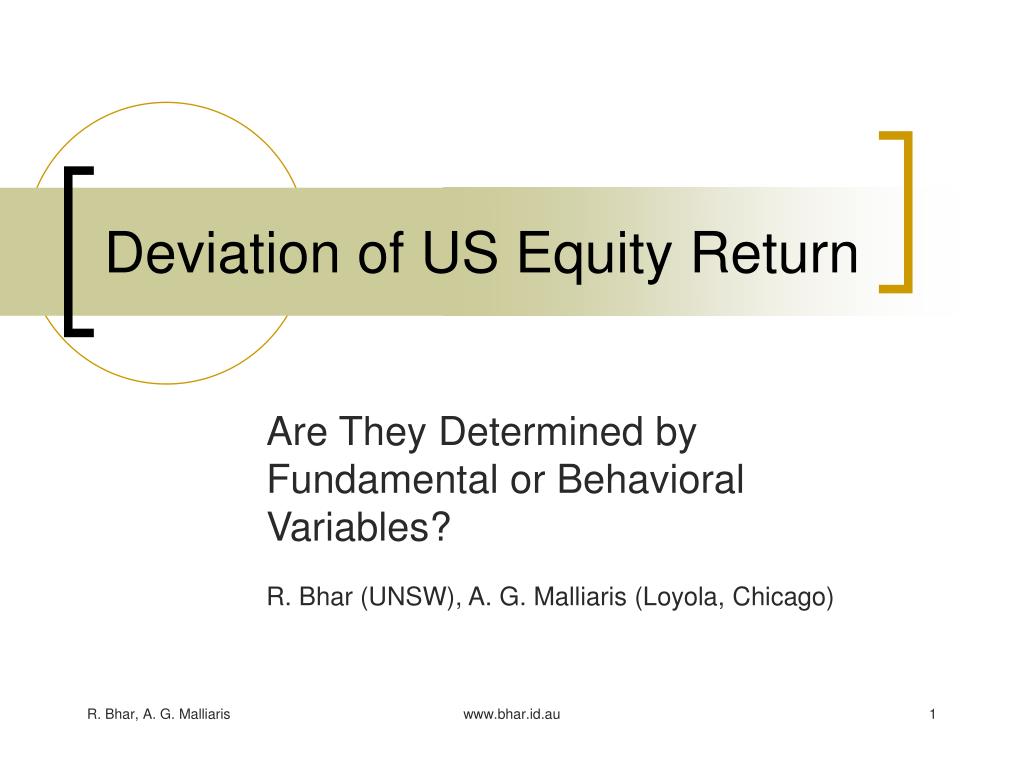 Deviation of US Equity Return

Are They Determined by Fundamental or Behavioral Variables?

R. Bhar (UNSW), A. G. Malliaris (Loyola, Chicago)

R. Bhar, A. G. Malliaris

www.bhar.id.au

1